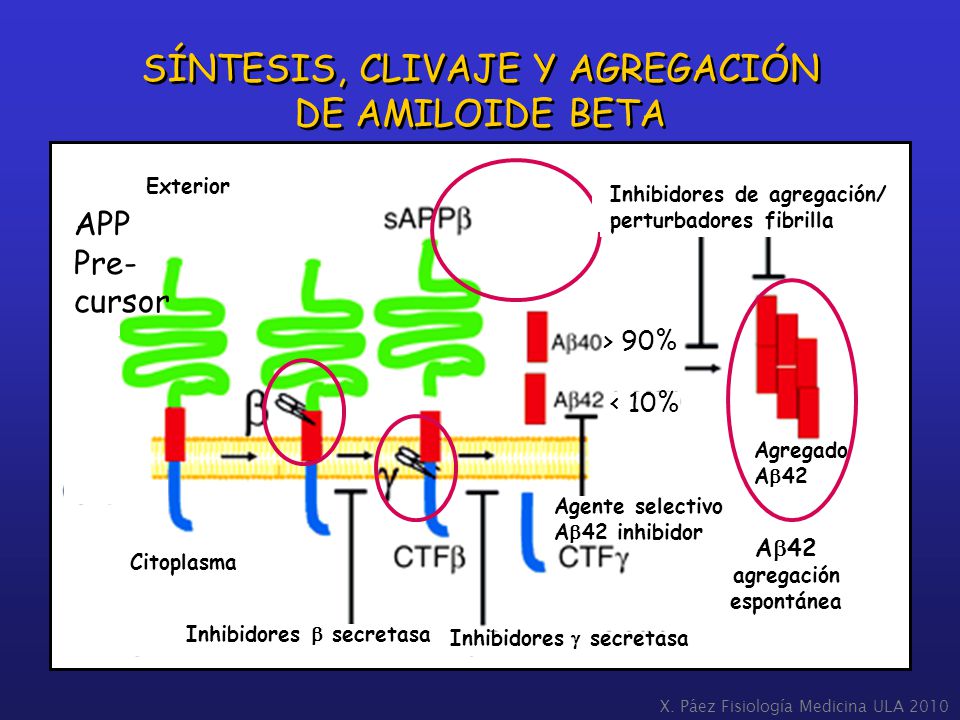 SÍNTESIS, CLIVAJE Y AGREGACIÓN DE AMILOIDE BETA

Exterior

APP Pre-cursor

sAPPβ

Inhibidores de agregación/ perturbadores fibrilla

Aβ40 > 90%

Aβ42 < 10%

β

γ

Agregado Aβ42

Agente selectivo Aβ42 inhibidor

Citoplasma

CTFβ

CTFγ

Aβ42 agregación espontánea

Inhibidores β secretasa

Inhibidores γ secretasa

X. Páez Fisiología Medicina ULA 2010